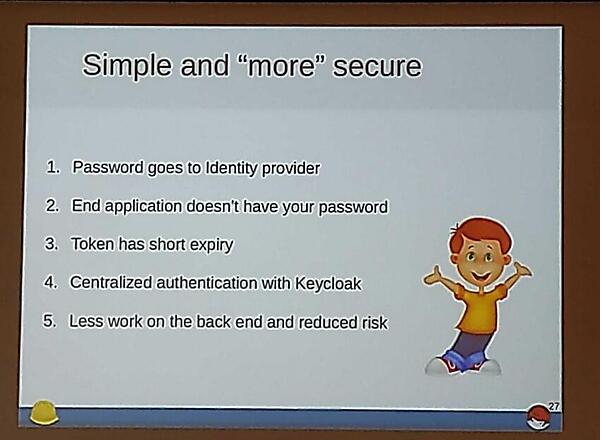 Simple and “more” secure

1. Password goes to Identity provider
2. End application doesn't have your password
3. Token has short expiry
4. Centralized authentication with Keycloak
5. Less work on the back end and reduced risk

27